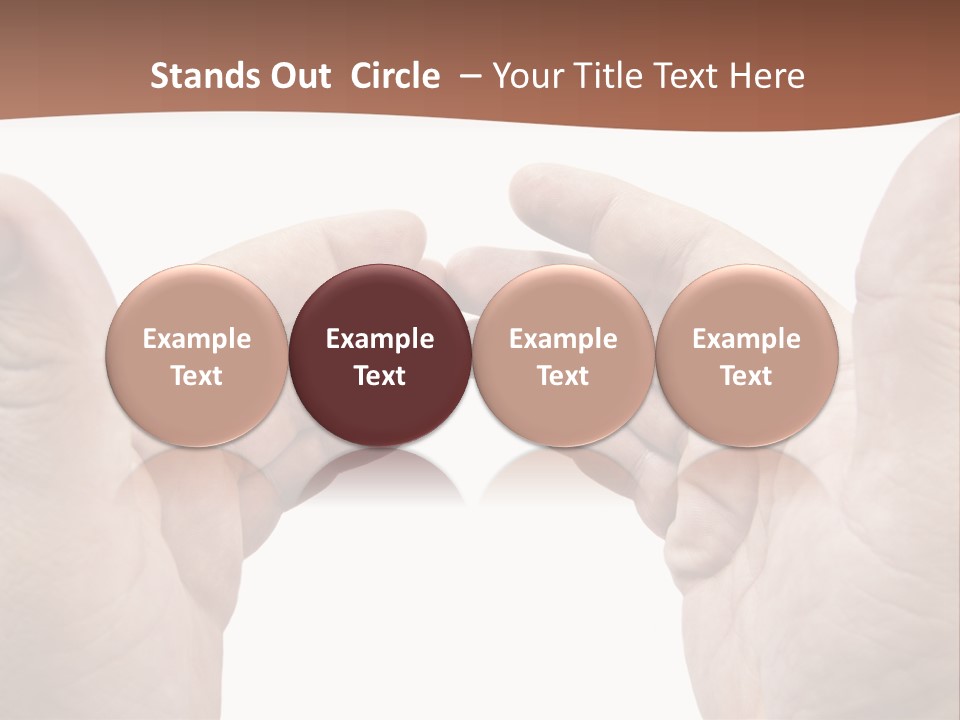 Stands Out Circle – Your Title Text Here

Example Text

Example Text

Example Text

Example Text